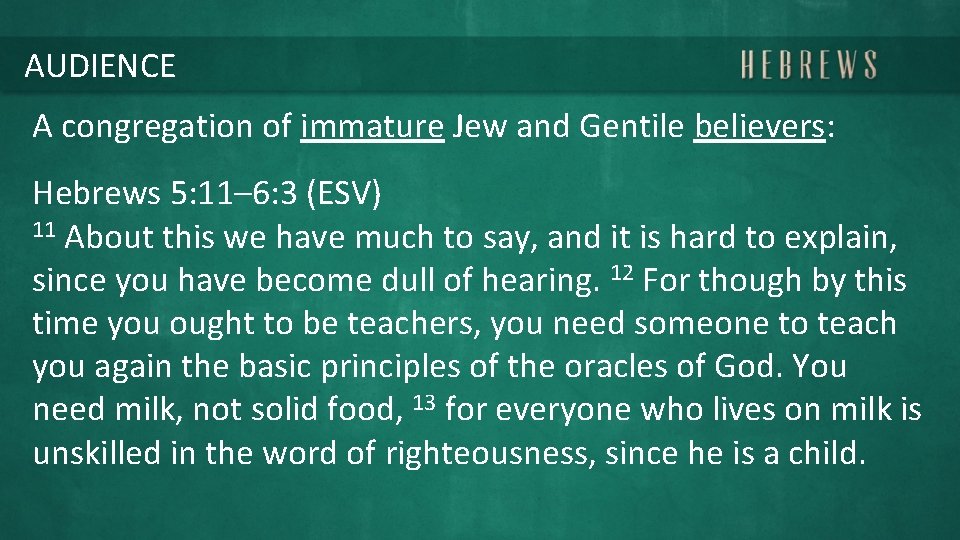 AUDIENCE

HEBREWS

A congregation of immature Jew and Gentile believers:

Hebrews 5:11–6:3 (ESV)
$^{11}$ About this we have much to say, and it is hard to explain, since you have become dull of hearing. $^{12}$ For though by this time you ought to be teachers, you need someone to teach you again the basic principles of the oracles of God. You need milk, not solid food, $^{13}$ for everyone who lives on milk is unskilled in the word of righteousness, since he is a child.